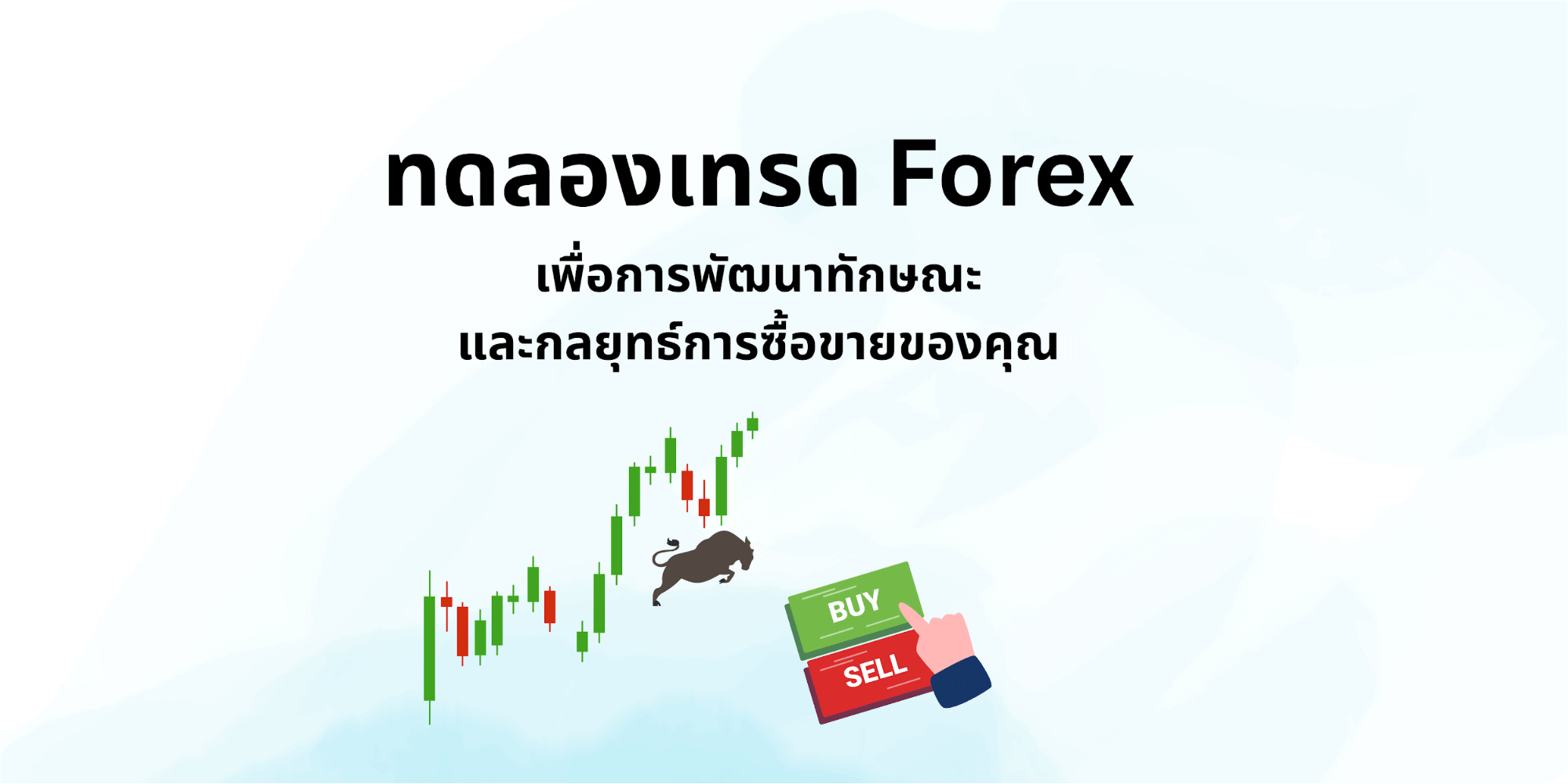 ทดลองเทรด Forex

เพื่อการพัฒนาทักษณะ
และกลยุทธ์การซื้อขายของคุณ

BUY

SELL